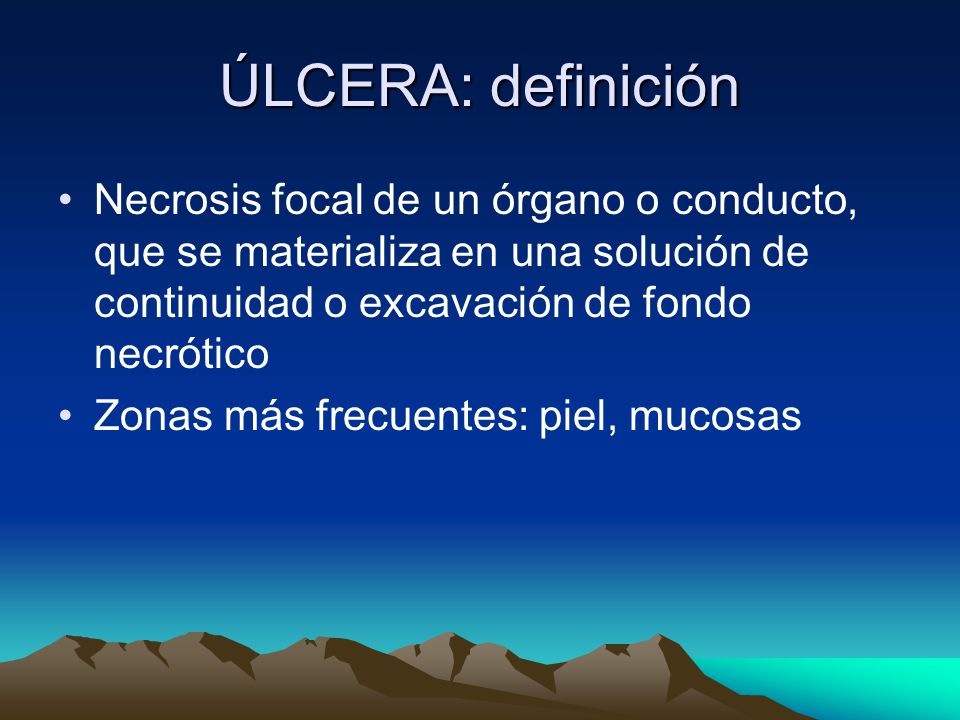 ÚLCERA: definición

• Necrosis focal de un órgano o conducto, que se materializa en una solución de continuidad o excavación de fondo necrótico

• Zonas más frecuentes: piel, mucosas